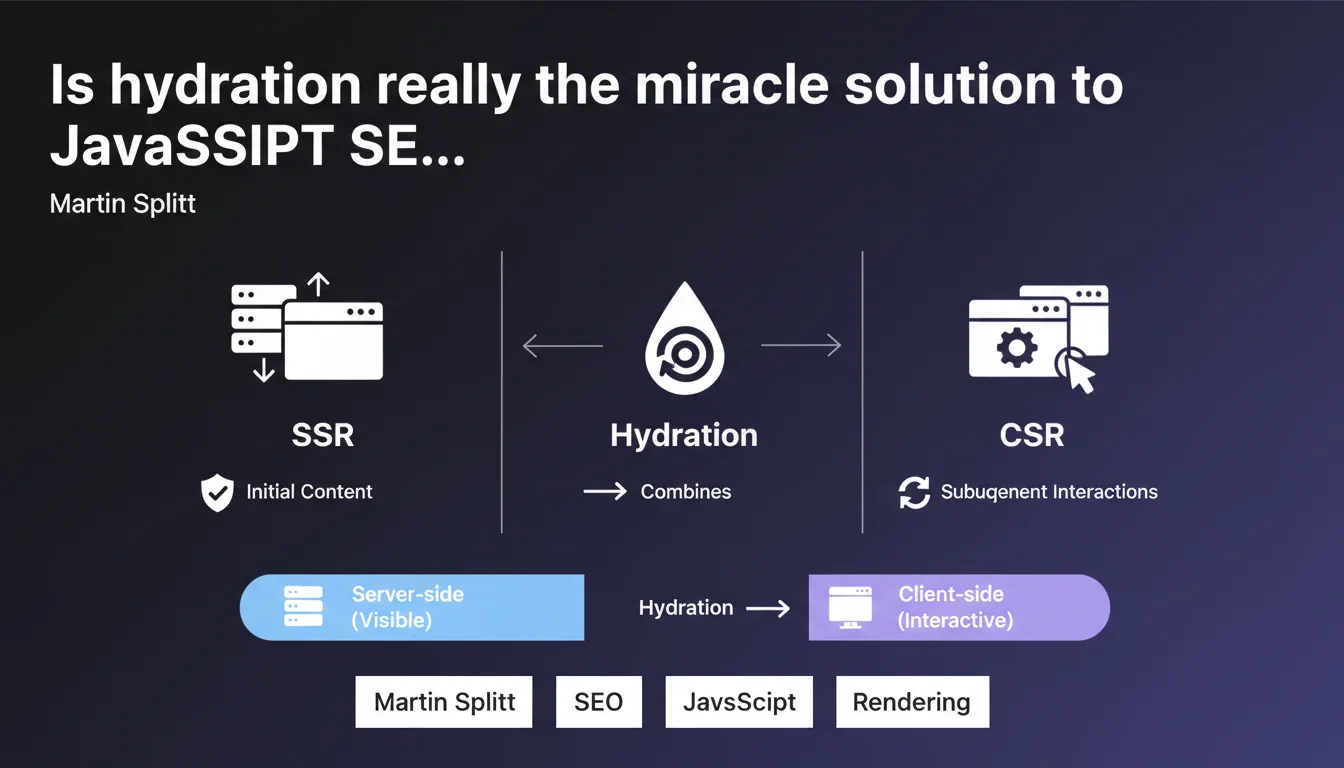 Is hydration really the miracle solution to JavaSSIPT SE...

Martin Splitt

SSR

Initial Content

Hydration

Combines

CSR

Subuqenent Interactions

Server-side (Visible)

Hydration

Client-side (Interactive)

Martin Splitt

SEO

JavsScipt

Rendering